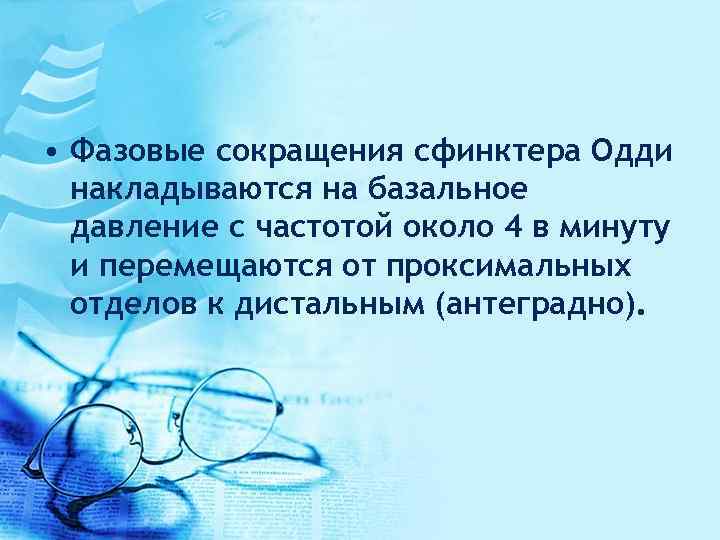 • Фазовые сокращения сфинктера Одди накладываются на базальное давление с частотой около 4 в минуту и перемещаются от проксимальных отделов к дистальным (антеградно).